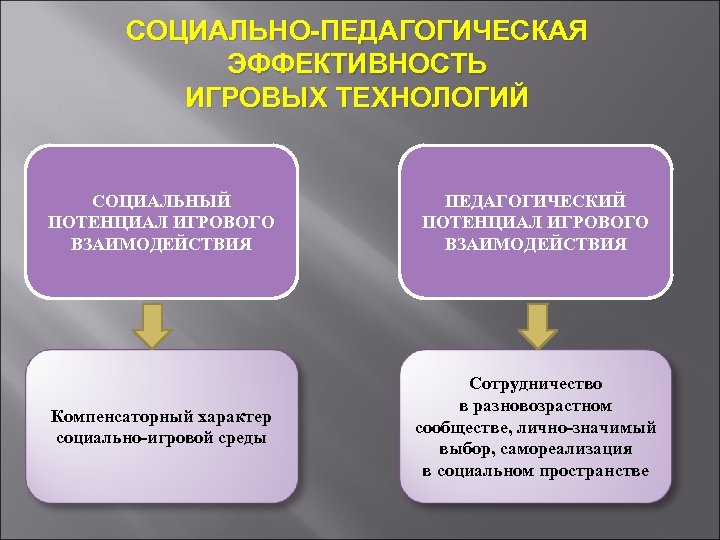 СОЦИАЛЬНО-ПЕДАГОГИЧЕСКАЯ ЭФФЕКТИВНОСТЬ ИГРОВЫХ ТЕХНОЛОГИЙ

СОЦИАЛЬНЫЙ ПОТЕНЦИАЛ ИГРОВОГО ВЗАИМОДЕЙСТВИЯ

Компенсаторный характер социально-игровой среды

ПЕДАГОГИЧЕСКИЙ ПОТЕНЦИАЛ ИГРОВОГО ВЗАИМОДЕЙСТВИЯ

Сотрудничество в разновозрастном сообществе, лично-значимый выбор, самореализация в социальном пространстве